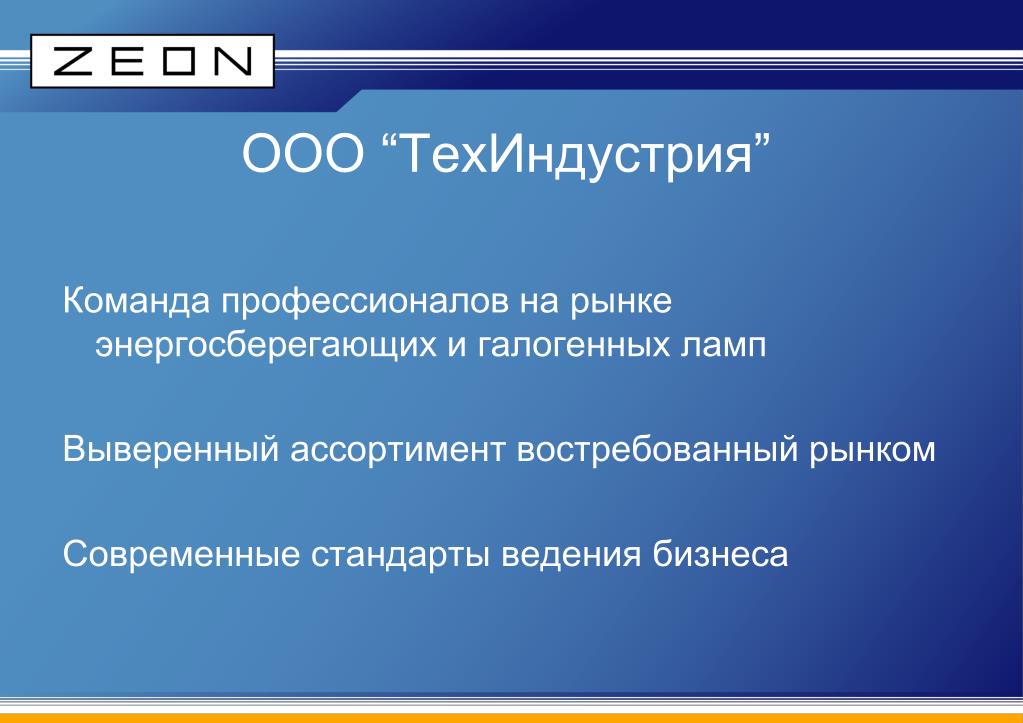 ZEON

ООО “ТехИндустрия”

Команда профессионалов на рынке энергосберегающих и галогенных ламп

Выверенный ассортимент востребованный рынком

Современные стандарты ведения бизнеса